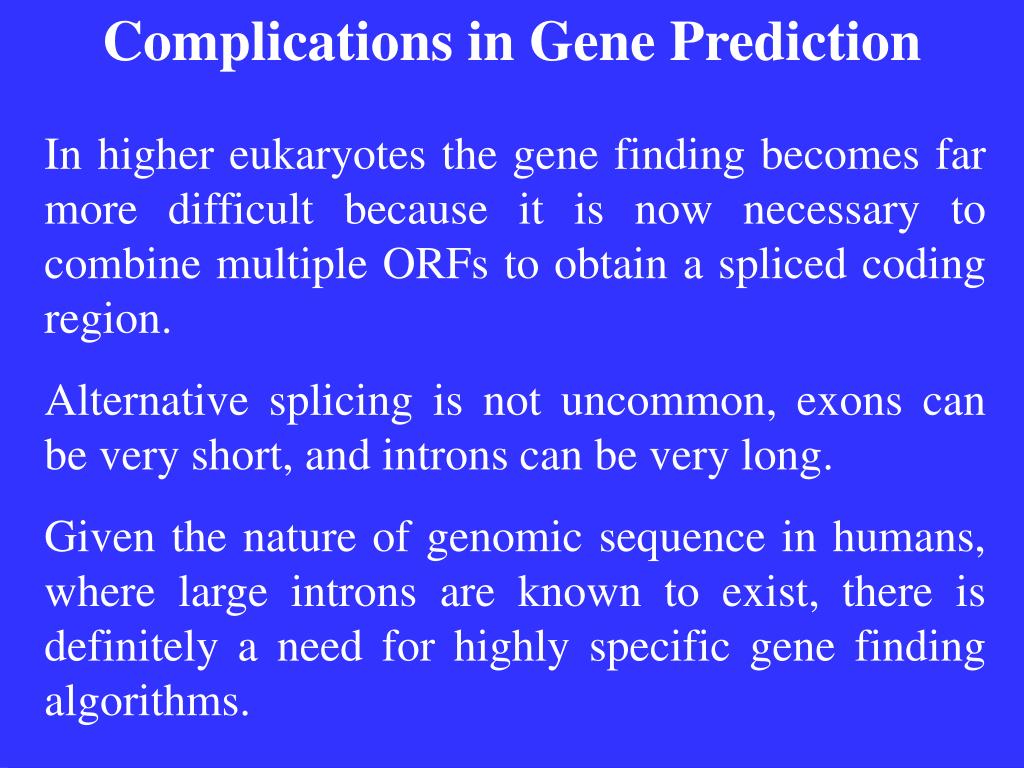 Complications in Gene Prediction

In higher eukaryotes the gene finding becomes far more difficult because it is now necessary to combine multiple ORFs to obtain a spliced coding region.

Alternative splicing is not uncommon, exons can be very short, and introns can be very long.

Given the nature of genomic sequence in humans, where large introns are known to exist, there is definitely a need for highly specific gene finding algorithms.